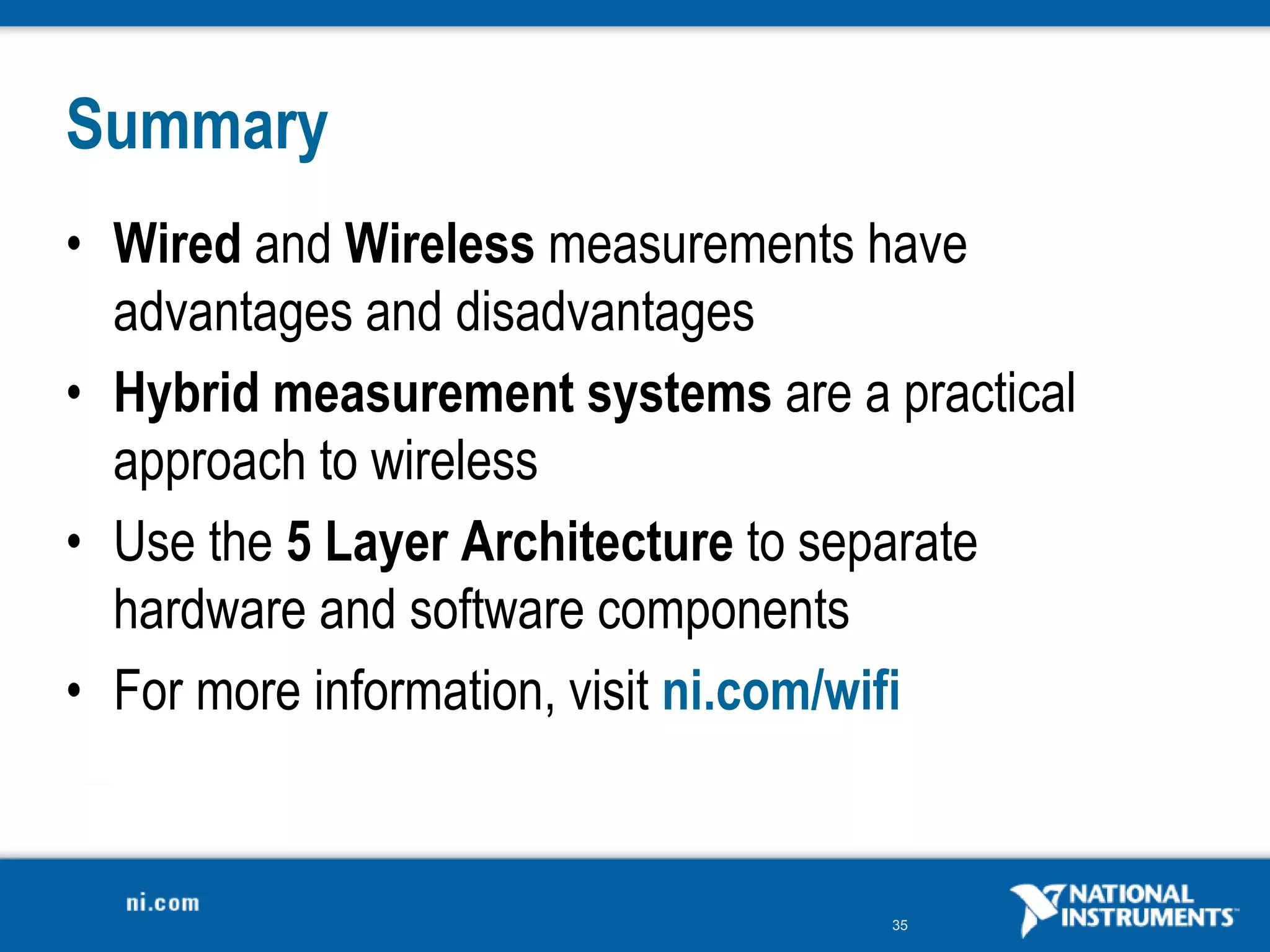 Summary

• Wired and Wireless measurements have advantages and disadvantages

• Hybrid measurement systems are a practical approach to wireless

• Use the 5 Layer Architecture to separate hardware and software components

• For more information, visit ni.com/wifi

ni.com

35

NATIONAL INSTRUMENTS™